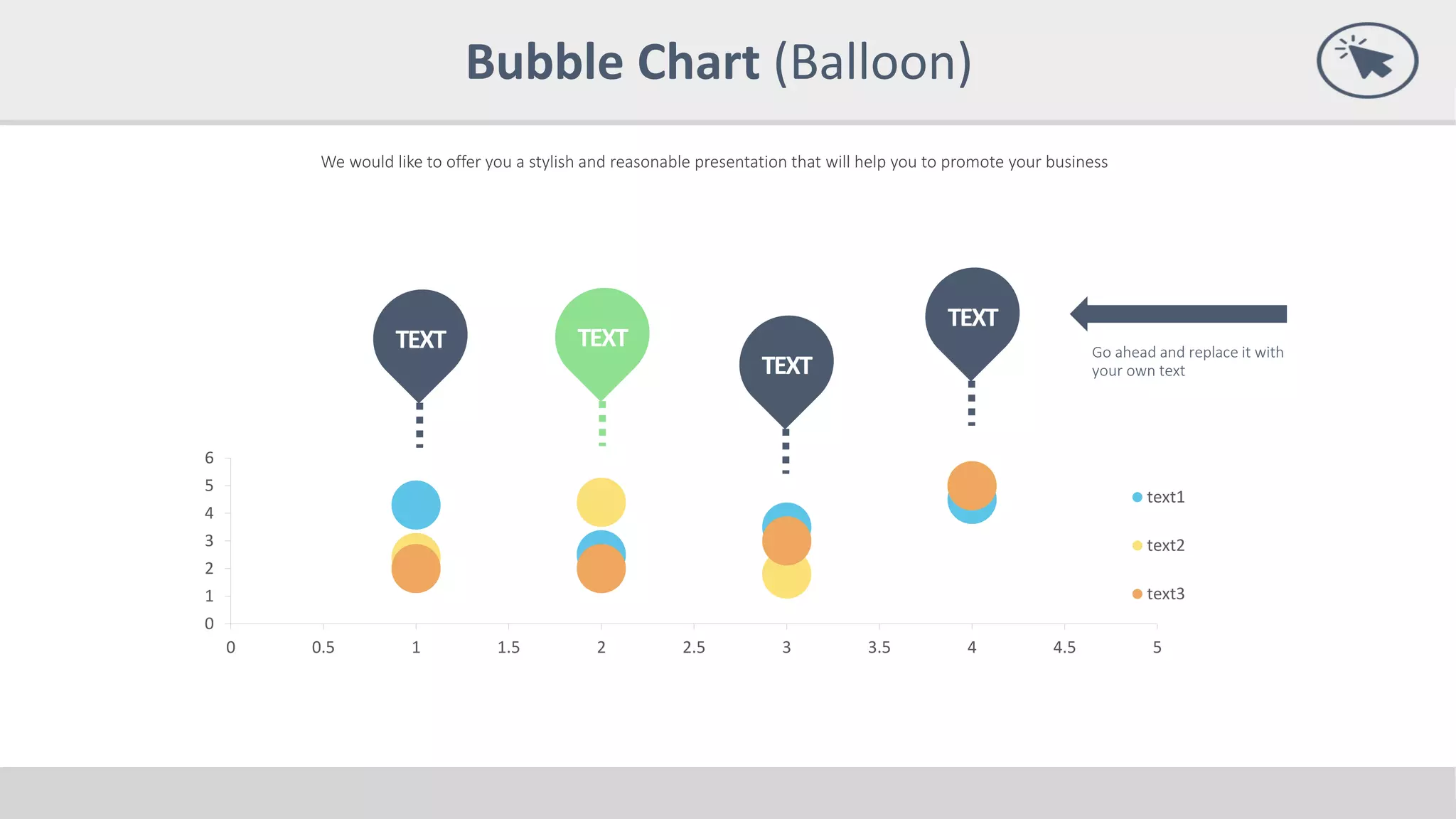 Bubble Chart (Balloon)

We would like to offer you a stylish and reasonable presentation that will help you to promote your business

TEXT

TEXT

TEXT

TEXT

Go ahead and replace it with your own text

6
5
4
3
2
1
0

0 0.5 1 1.5 2 2.5 3 3.5 4 4.5 5

text1
text2
text3